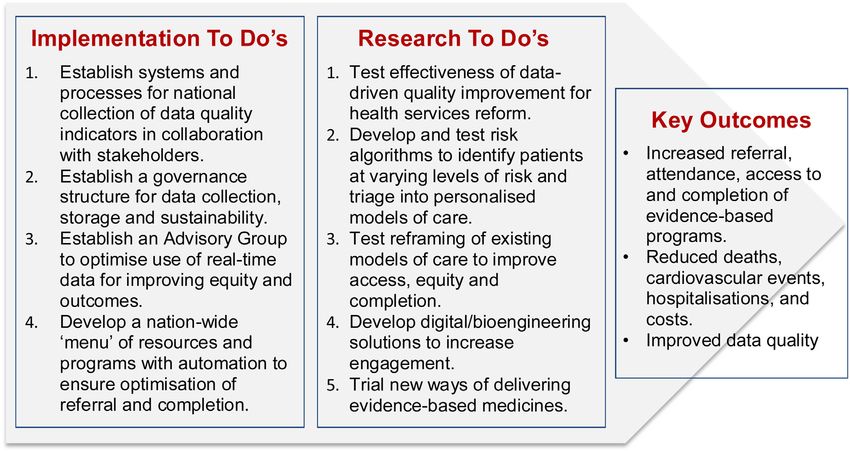 Implementation To Do's

1. Establish systems and processes for national collection of data quality indicators in collaboration with stakeholders.
2. Establish a governance structure for data collection, storage and sustainability.
3. Establish an Advisory Group to optimise use of real-time data for improving equity and outcomes.
4. Develop a nation-wide 'menu' of resources and programs with automation to ensure optimisation of referral and completion.

Research To Do's

1. Test effectiveness of data-driven quality improvement for health services reform.
2. Develop and test risk algorithms to identify patients at varying levels of risk and triage into personalised models of care.
3. Test reframing of existing models of care to improve access, equity and completion.
4. Develop digital/bioengineering solutions to increase engagement.
5. Trial new ways of delivering evidence-based medicines.

Key Outcomes

• Increased referral, attendance, access to and completion of evidence-based programs.
• Reduced deaths, cardiovascular events, hospitalisations, and costs.
• Improved data quality